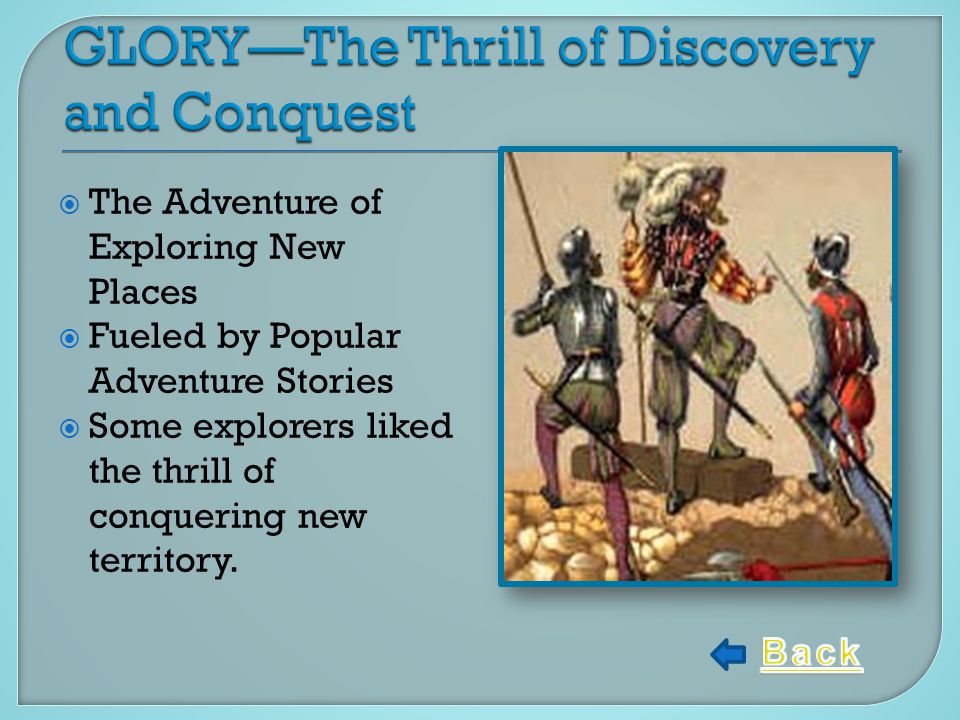 GLORY—The Thrill of Discovery and Conquest

The Adventure of Exploring New Places

Fueled by Popular Adventure Stories

Some explorers liked the thrill of conquering new territory.

Back